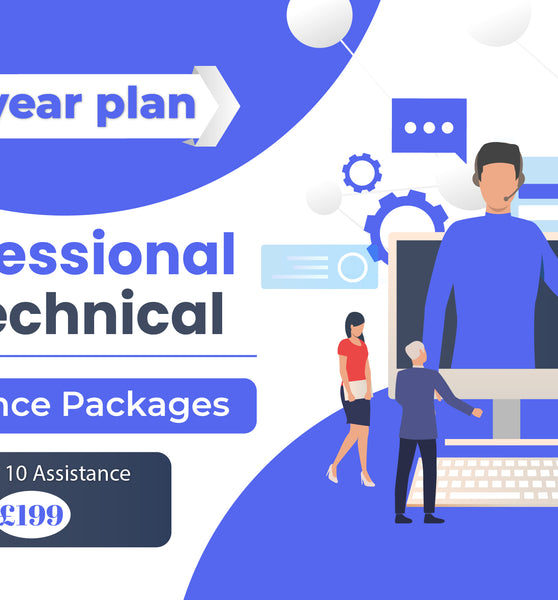 year plan

essional
echnical

nce Packages

10 Assistance

£199